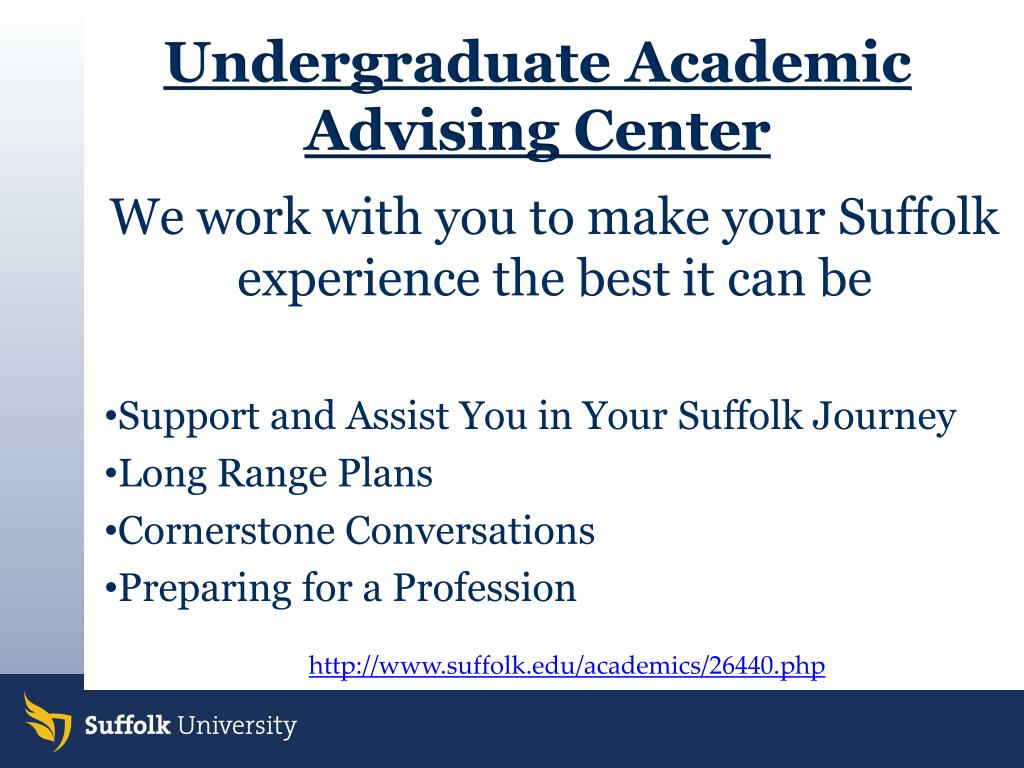 Undergraduate Academic Advising Center

We work with you to make your Suffolk experience the best it can be

•Support and Assist You in Your Suffolk Journey
•Long Range Plans
•Cornerstone Conversations
•Preparing for a Profession

http://www.suffolk.edu/academics/26440.php

Suffolk University